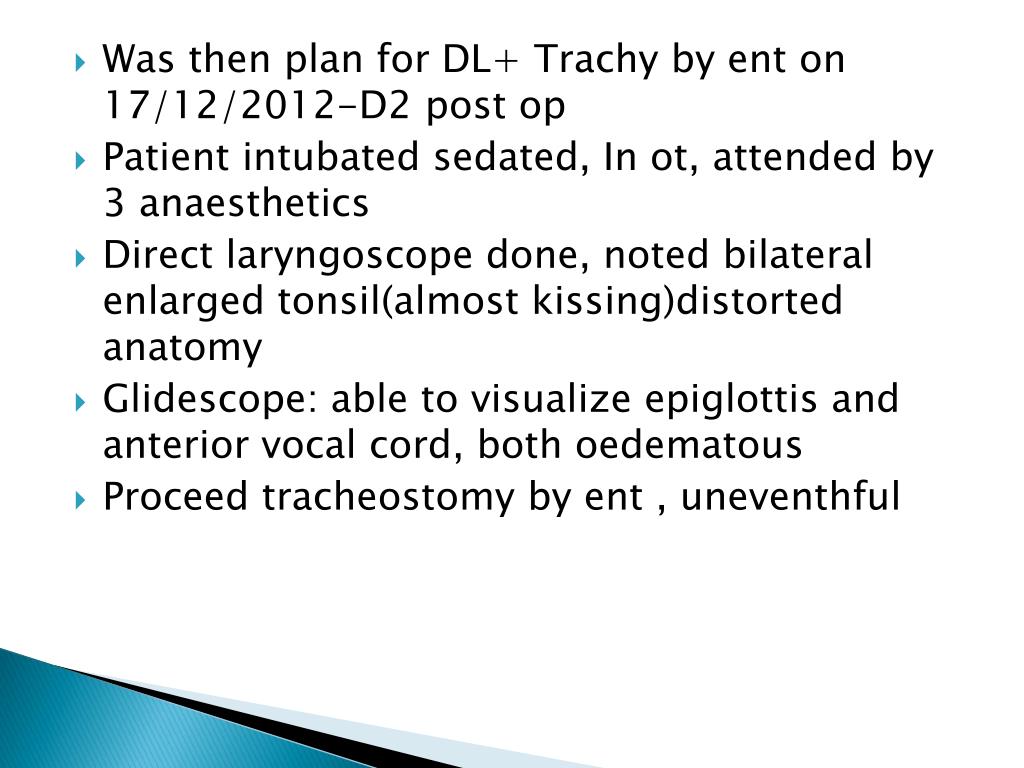 Was then plan for DL+ Trachy by ent on 17/12/2012-D2 post op

Patient intubated sedated, In ot, attended by 3 anaesthetics

Direct laryngoscope done, noted bilateral enlarged tonsil(almost kissing)distorted anatomy

Glidescope: able to visualize epiglottis and anterior vocal cord, both oedematous

Proceed tracheostomy by ent , uneventhful